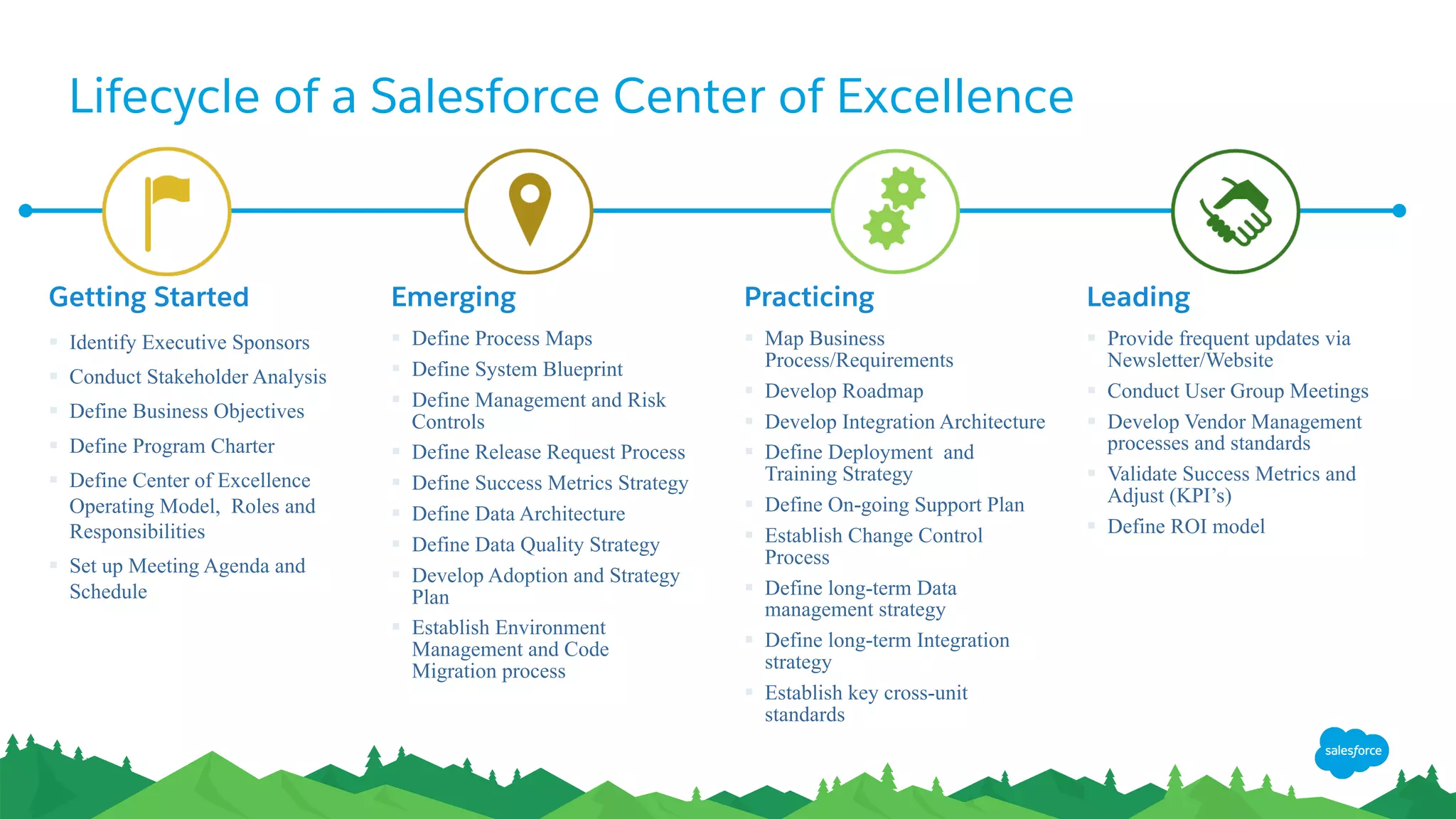 Lifecycle of a Salesforce Center of Excellence

Getting Started

- Identify Executive Sponsors
- Conduct Stakeholder Analysis
- Define Business Objectives
- Define Program Charter
- Define Center of Excellence Operating Model, Roles and Responsibilities
- Set up Meeting Agenda and Schedule

Emerging

- Define Process Maps
- Define System Blueprint
- Define Management and Risk Controls
- Define Release Request Process
- Define Success Metrics Strategy
- Define Data Architecture
- Define Data Quality Strategy
- Develop Adoption and Strategy Plan
- Establish Environment Management and Code Migration process

Practicing

- Map Business Process/Requirements
- Develop Roadmap
- Develop Integration Architecture
- Define Deployment and Training Strategy
- Define On-going Support Plan
- Establish Change Control Process
- Define long-term Data management strategy
- Define long-term Integration strategy
- Establish key cross-unit standards

Leading

- Provide frequent updates via Newsletter/Website
- Conduct User Group Meetings
- Develop Vendor Management processes and standards
- Validate Success Metrics and Adjust (KPI's)
- Define ROI model

salesforce